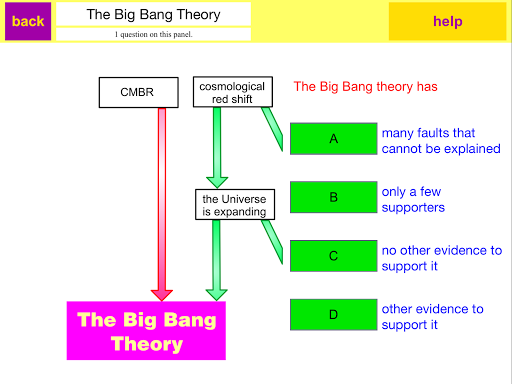 back

The Big Bang Theory

1 question on this panel.

help

CMBR

cosmological red shift

the Universe is expanding

The Big Bang Theory

The Big Bang theory has

A many faults that cannot be explained

B only a few supporters

C no other evidence to support it

D other evidence to support it